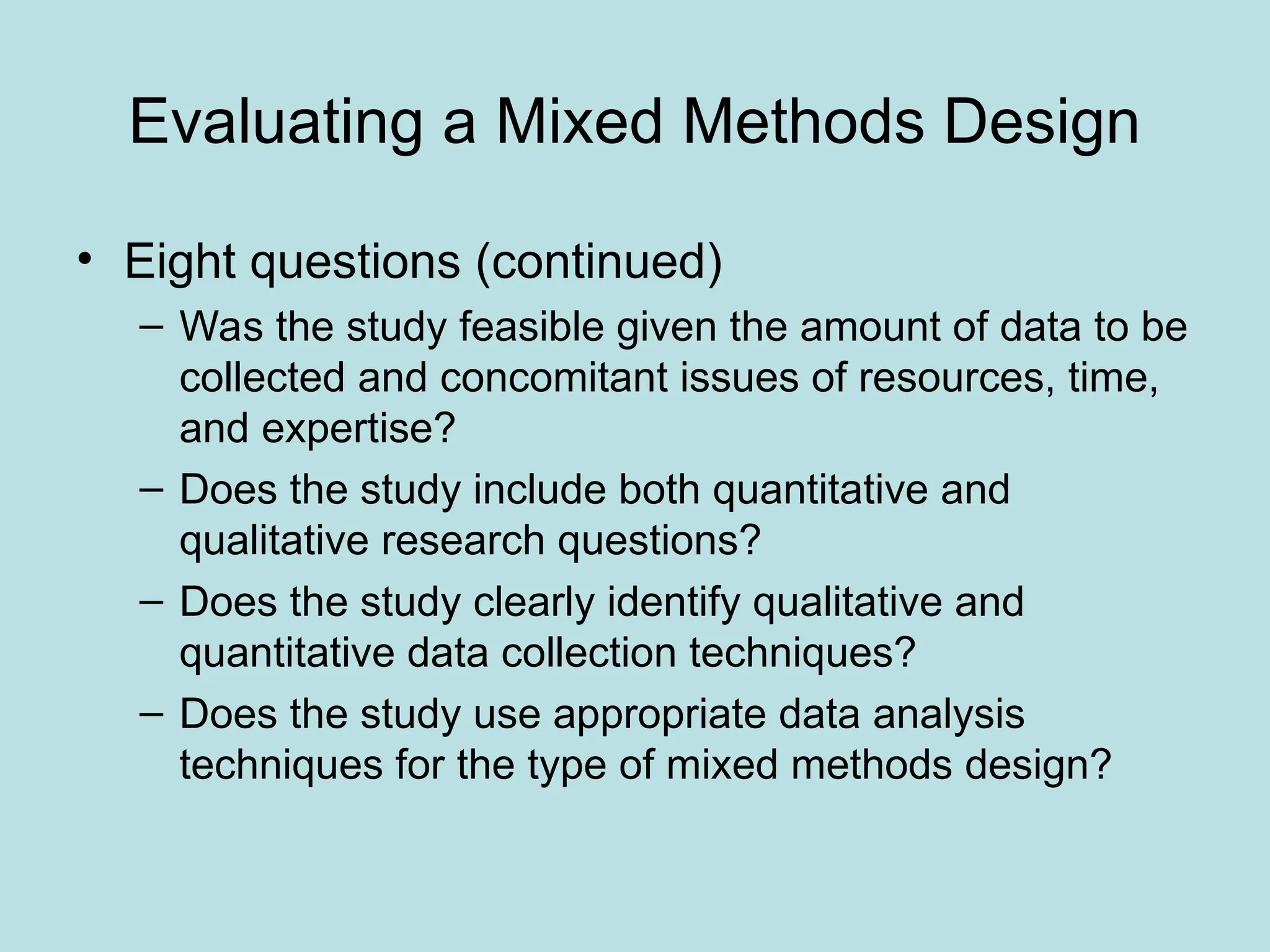 Evaluating a Mixed Methods Design

• Eight questions (continued)
– Was the study feasible given the amount of data to be collected and concomitant issues of resources, time, and expertise?
– Does the study include both quantitative and qualitative research questions?
– Does the study clearly identify qualitative and quantitative data collection techniques?
– Does the study use appropriate data analysis techniques for the type of mixed methods design?